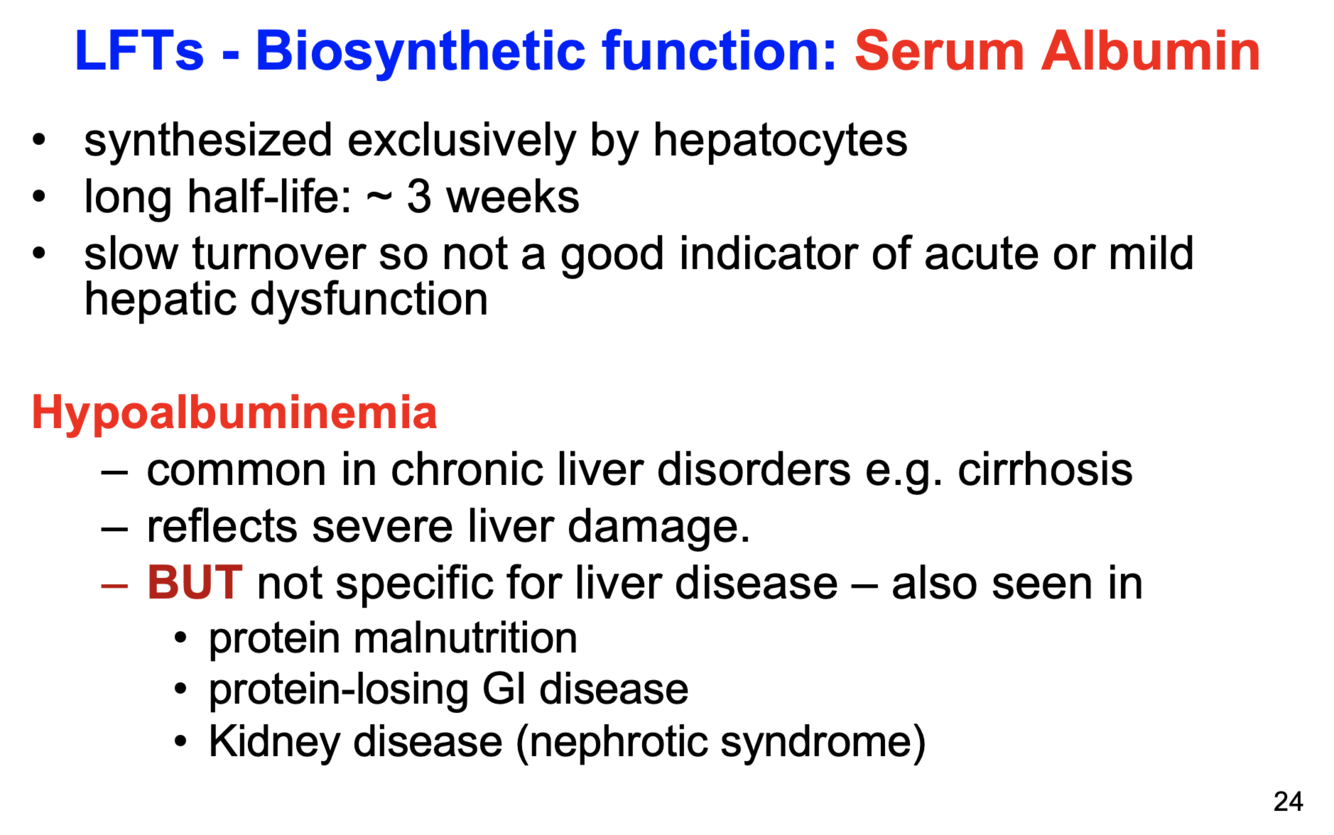 LFTs - Biosynthetic function: Serum Albumin

• synthesized exclusively by hepatocytes
• long half-life: ~ 3 weeks
• slow turnover so not a good indicator of acute or mild hepatic dysfunction

Hypoalbuminemia
– common in chronic liver disorders e.g. cirrhosis
– reflects severe liver damage.
– BUT not specific for liver disease – also seen in
• protein malnutrition
• protein-losing GI disease
• Kidney disease (nephrotic syndrome)

24